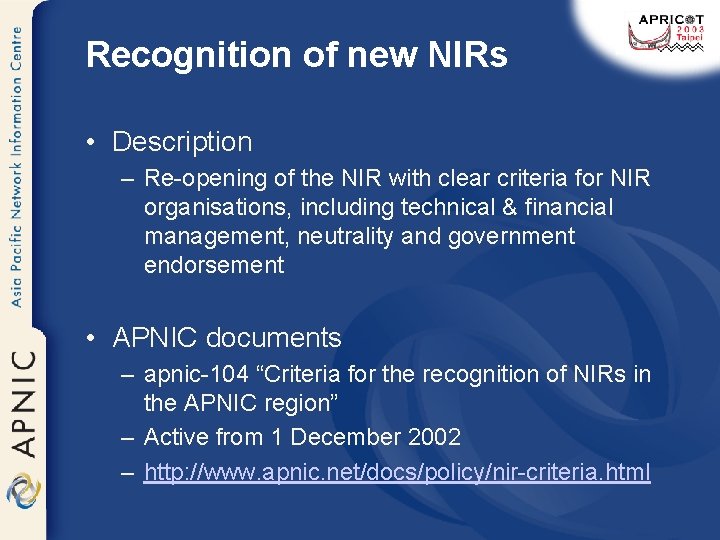 Asia Pacific Network Information Centre

APNIC

APRICOT 2003 Taipei

Recognition of new NIRs

• Description
 – Re-opening of the NIR with clear criteria for NIR organisations, including technical & financial management, neutrality and government endorsement

• APNIC documents
 – apnic-104 “Criteria for the recognition of NIRs in the APNIC region”
 – Active from 1 December 2002
 – http://www.apnic.net/docs/policy/nir-criteria.html